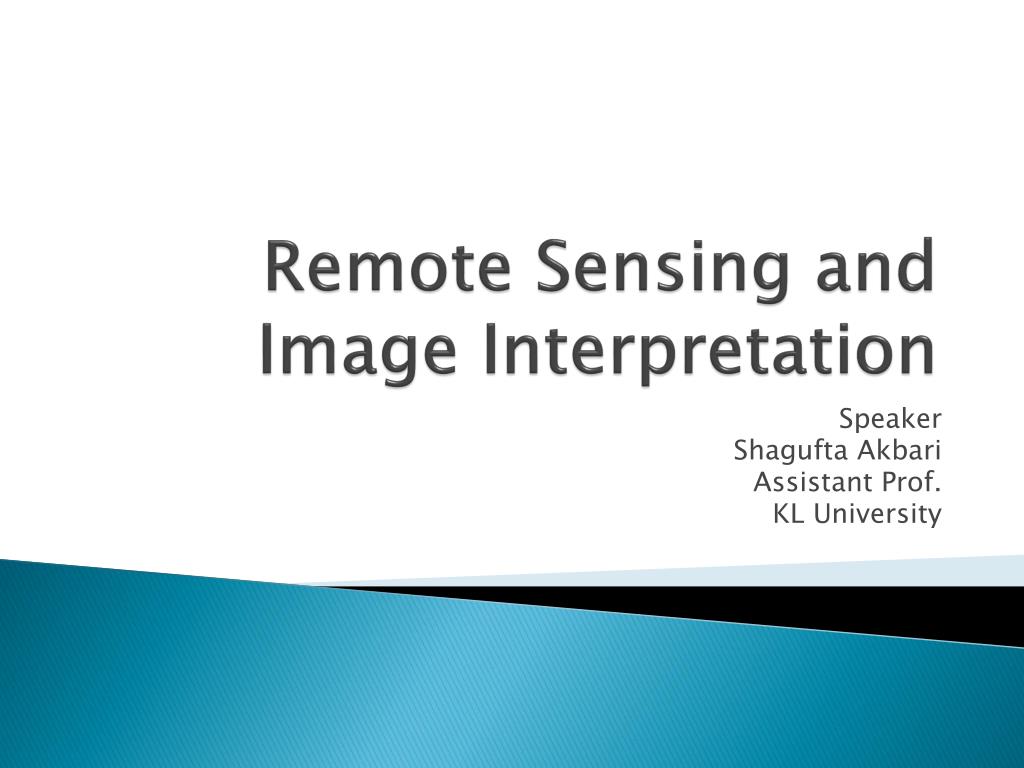 Remote Sensing and Image Interpretation

Speaker
Shagufta Akbari
Assistant Prof.
KL University